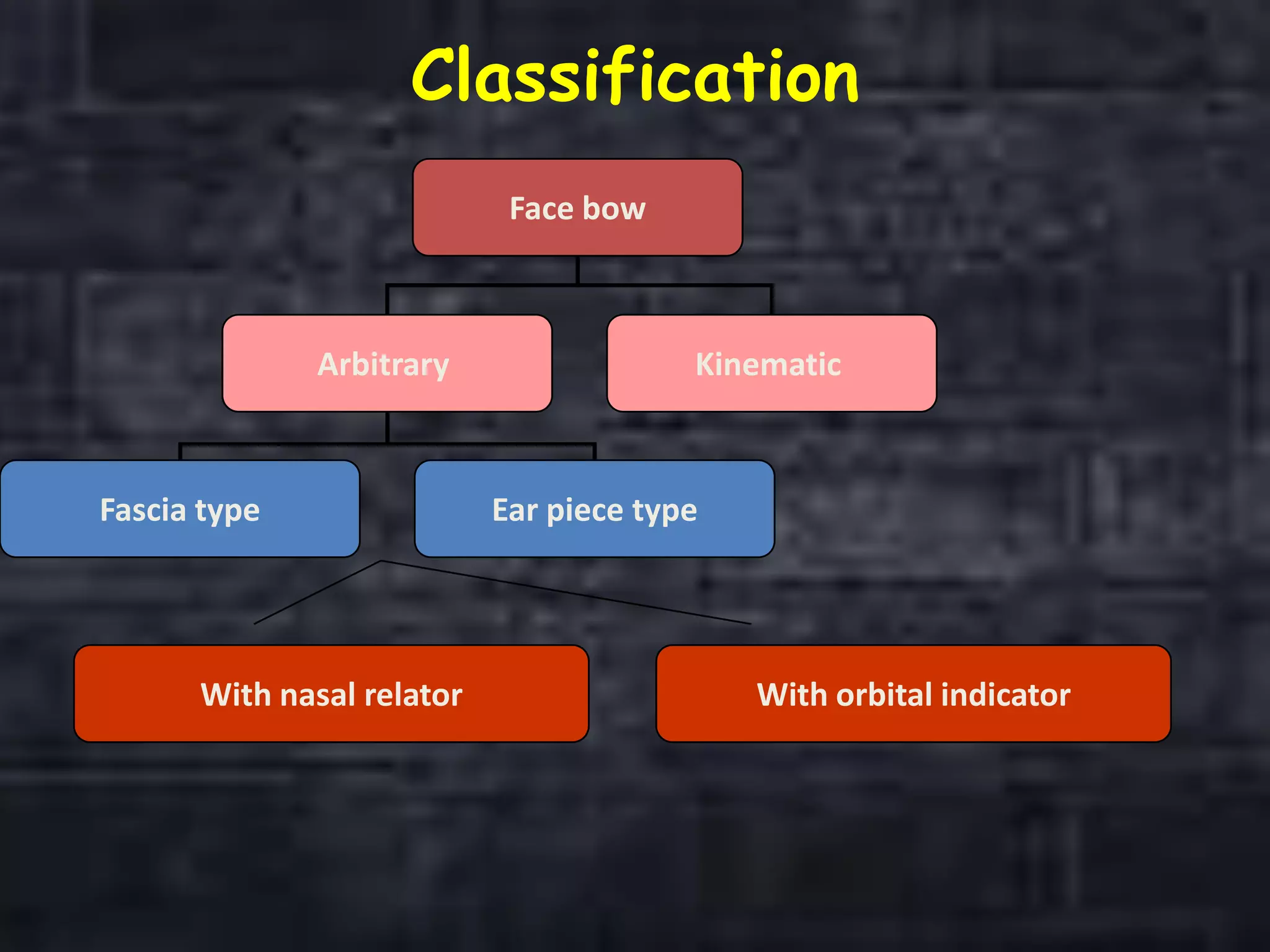 Classification

Face bow

Arbitrary

Kinematic

Fascia type

Ear piece type

With nasal relator

With orbital indicator